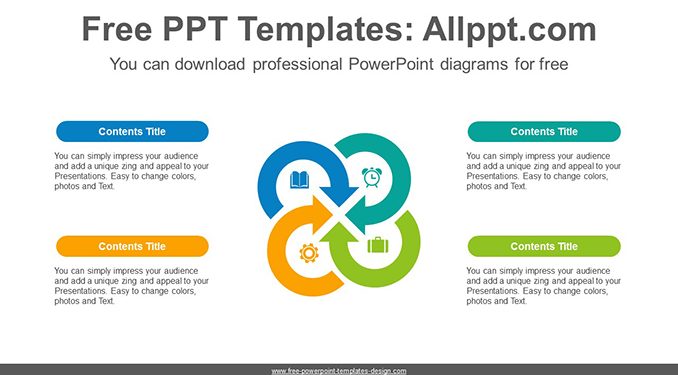 Free PPT Templates: Allppt.com

You can download professional PowerPoint diagrams for free

Contents Title

You can simply impress your audience and add a unique zing and appeal to your Presentations. Easy to change colors, photos and Text.

Contents Title

You can simply impress your audience and add a unique zing and appeal to your Presentations. Easy to change colors, photos and Text.

Contents Title

You can simply impress your audience and add a unique zing and appeal to your Presentations. Easy to change colors, photos and Text.

Contents Title

You can simply impress your audience and add a unique zing and appeal to your Presentations. Easy to change colors, photos and Text.

www.free-powerpoint-templates-design.com